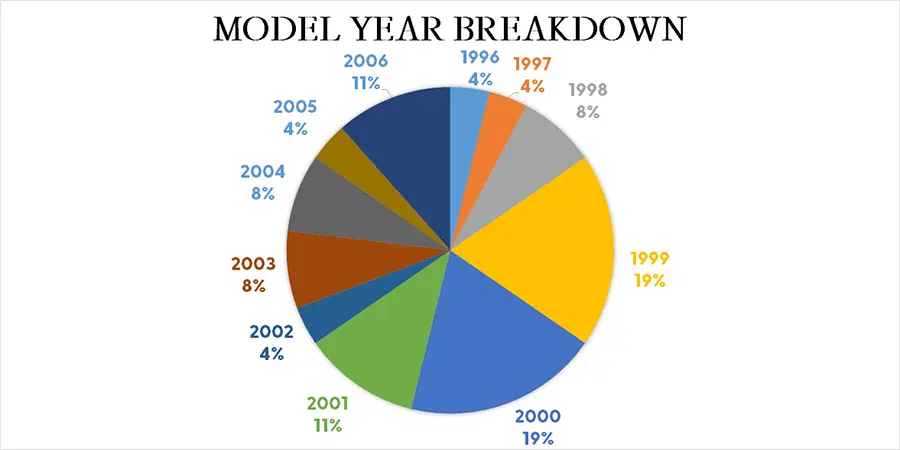 MODEL YEAR BREAKDOWN

1996
4%

1997
4%

1998
8%

1999
19%

2000
19%

2001
11%

2002
4%

2003
8%

2004
8%

2005
4%

2006
11%